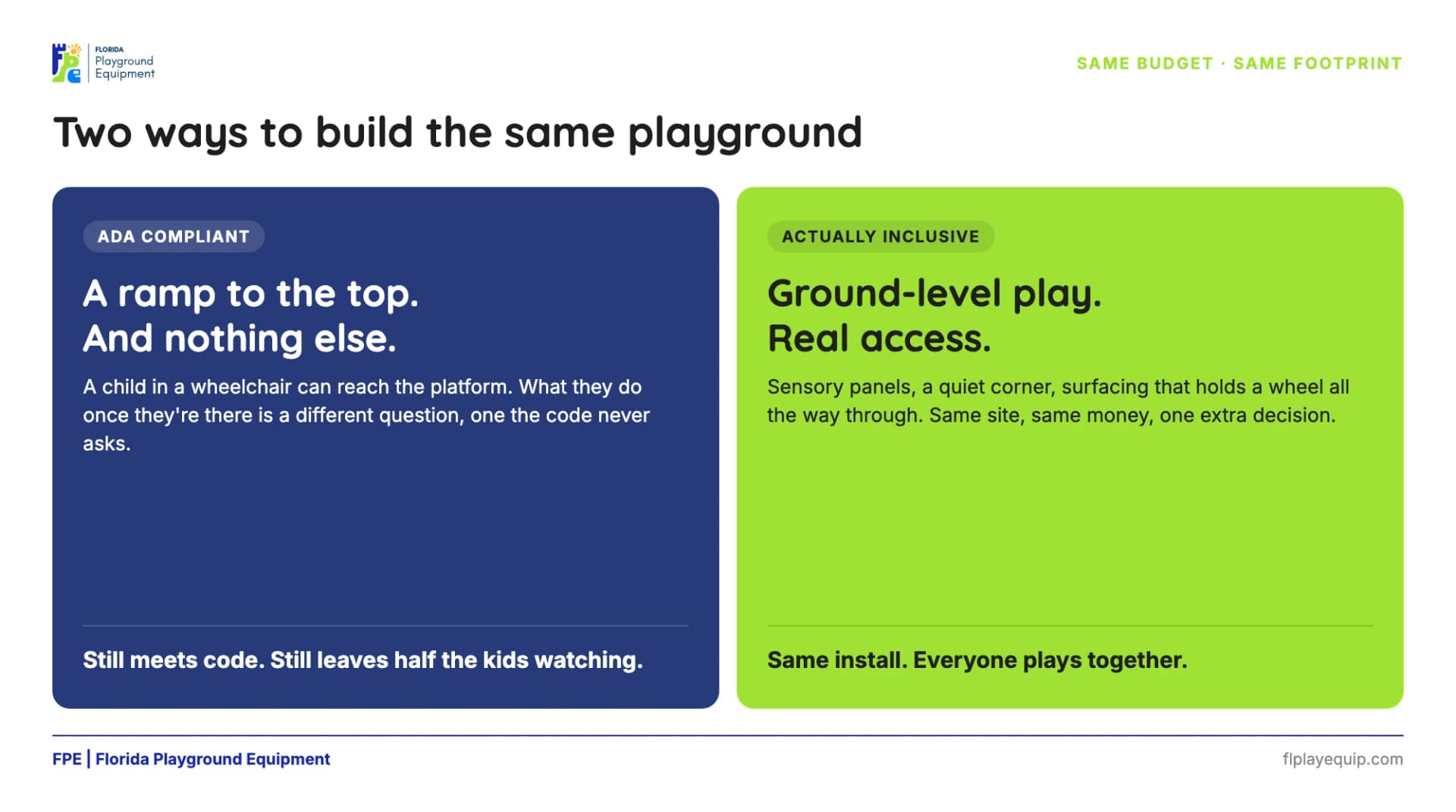 FLORIDA
Playground
Equipment

SAME BUDGET · SAME FOOTPRINT

Two ways to build the same playground

ADA COMPLIANT

A ramp to the top.
And nothing else.

A child in a wheelchair can reach the platform. What they do once they're there is a different question, one the code never asks.

Still meets code. Still leaves half the kids watching.

ACTUALLY INCLUSIVE

Ground-level play.
Real access.

Sensory panels, a quiet corner, surfacing that holds a wheel all the way through. Same site, same money, one extra decision.

Same install. Everyone plays together.

FPE | Florida Playground Equipment

flplayequip.com